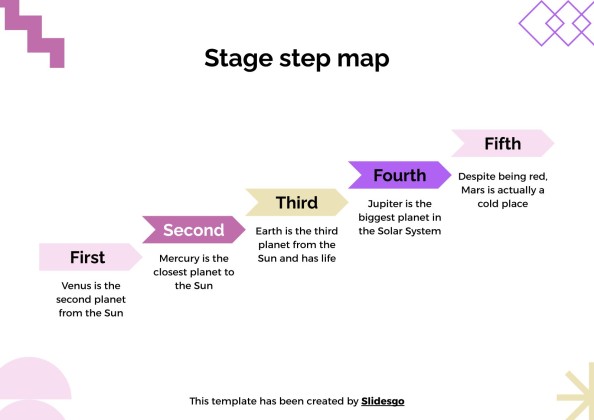 Stage step map

First

Venus is the second planet from the Sun

Second

Mercury is the closest planet to the Sun

Third

Earth is the third planet from the Sun and has life

Fourth

Jupiter is the biggest planet in the Solar System

Fifth

Despite being red, Mars is actually a cold place

This template has been created by Slidesgo